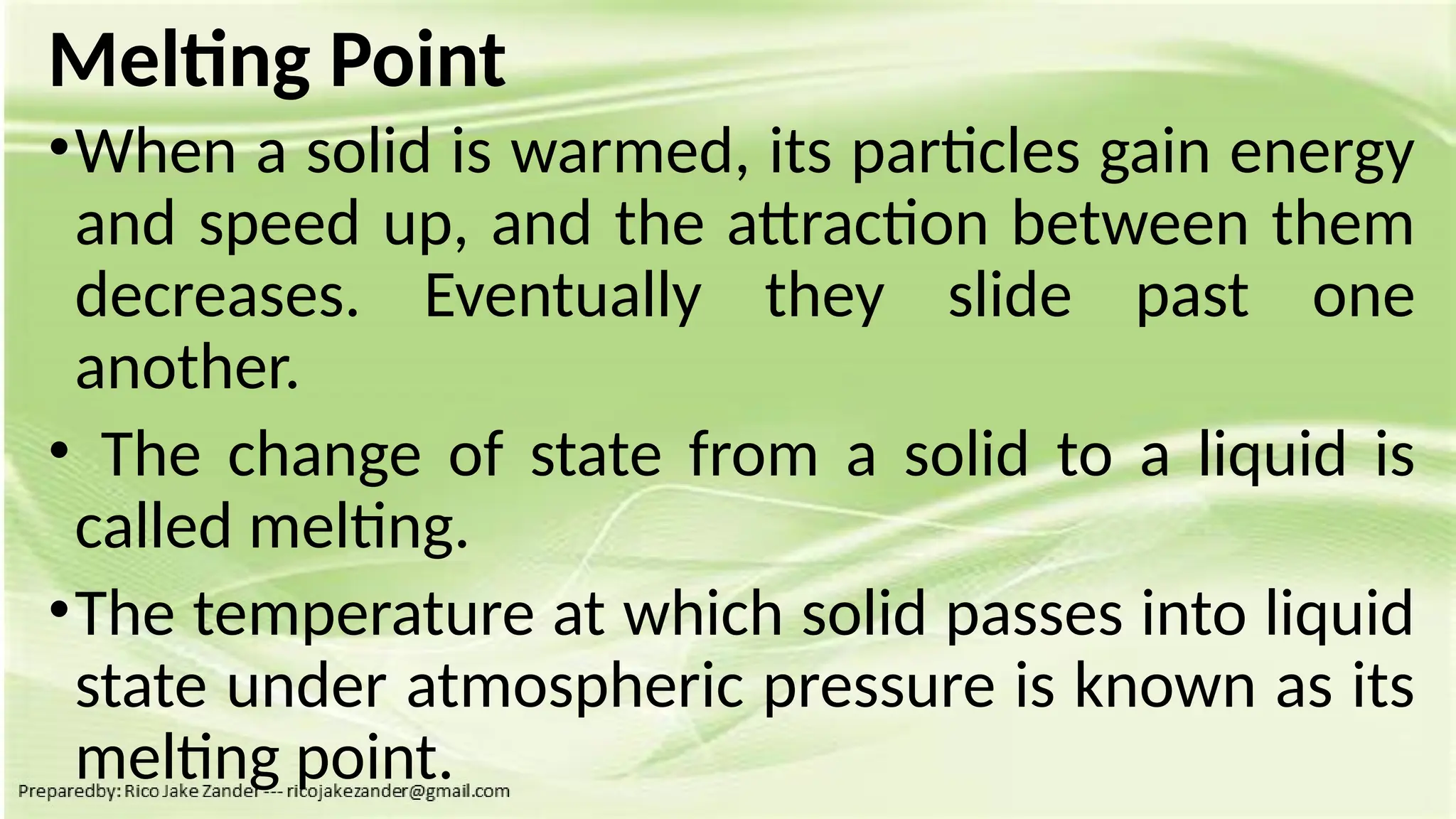 Melting Point

• When a solid is warmed, its particles gain energy and speed up, and the attraction between them decreases. Eventually they slide past one another.

• The change of state from a solid to a liquid is called melting.

• The temperature at which solid passes into liquid state under atmospheric pressure is known as its melting point.

Preparedby: Rico Jake Zander --- ricojakezander@gmail.com